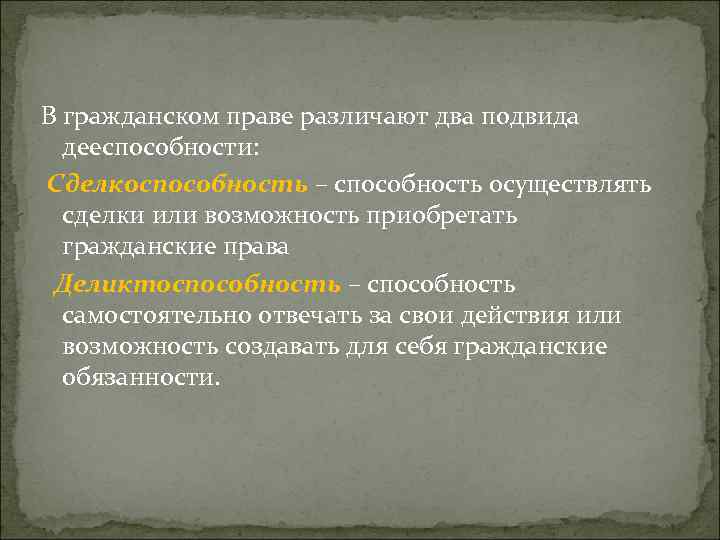 В гражданском праве различают два подвида дееспособности:

Сделкоспособность – способность осуществлять сделки или возможность приобретать гражданские права

Деликтоспособность – способность самостоятельно отвечать за свои действия или возможность создавать для себя гражданские обязанности.